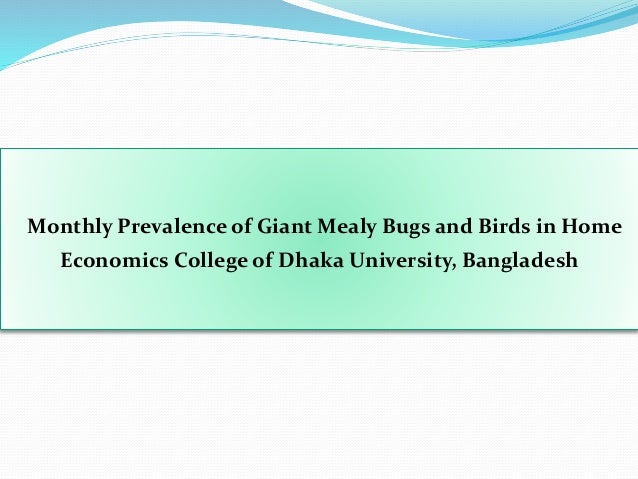 Monthly Prevalence of Giant Mealy Bugs and Birds in Home Economics College of Dhaka University, Bangladesh